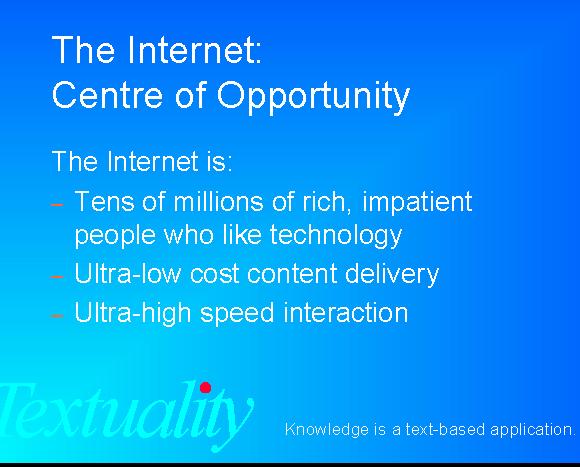 The Internet:
Centre of Opportunity

The Internet is:

– Tens of millions of rich, impatient people who like technology
– Ultra-low cost content delivery
– Ultra-high speed interaction

Textuality

Knowledge is a text-based application.